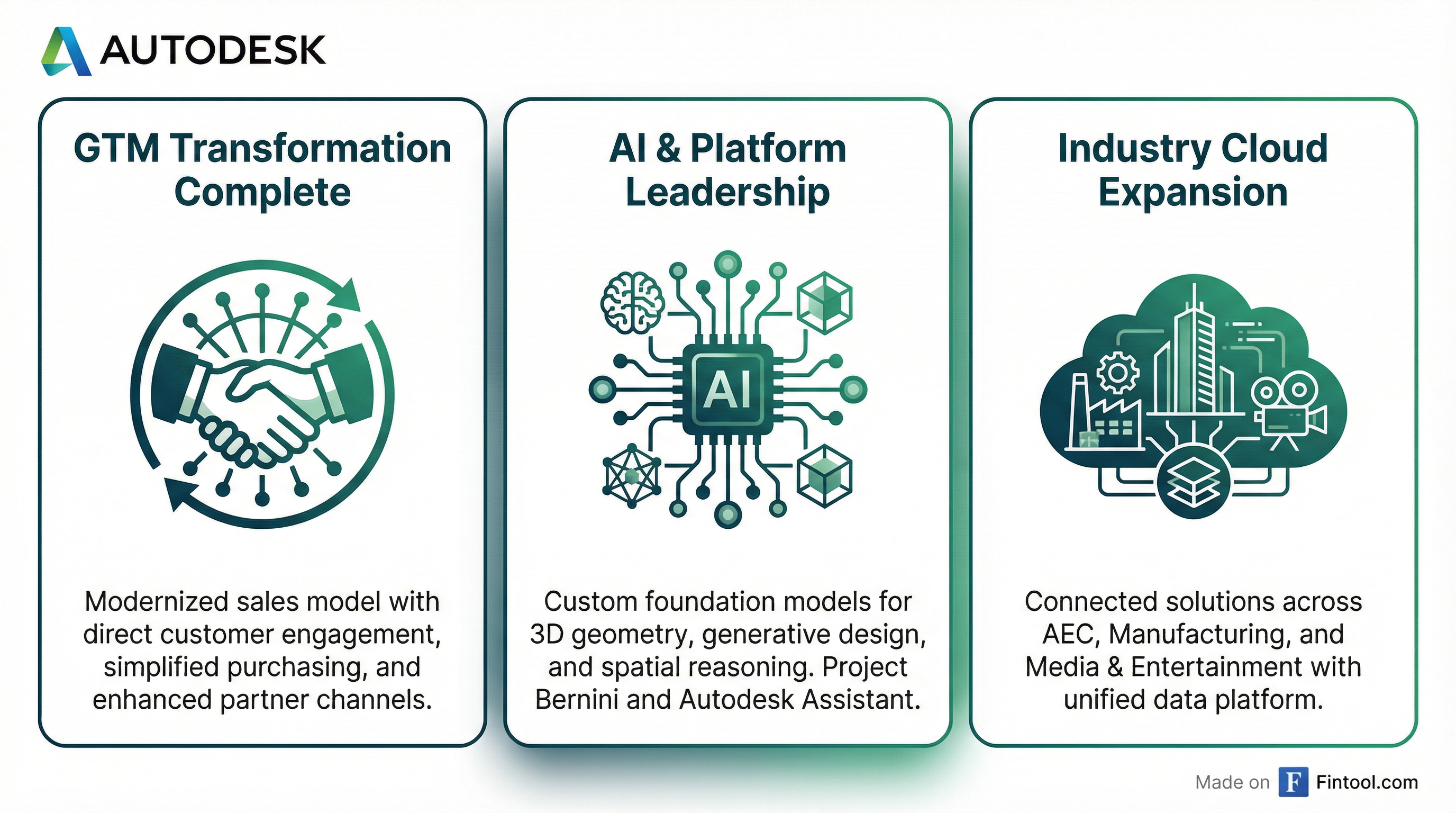 AUTODESK

GTM Transformation Complete

Modernized sales model with direct customer engagement, simplified purchasing, and enhanced partner channels.

AI & Platform Leadership

AI

Custom foundation models for 3D geometry, generative design, and spatial reasoning. Project Bernini and Autodesk Assistant.

Industry Cloud Expansion

Connected solutions across AEC, Manufacturing, and Media & Entertainment with unified data platform.

Made on F Fintool.com